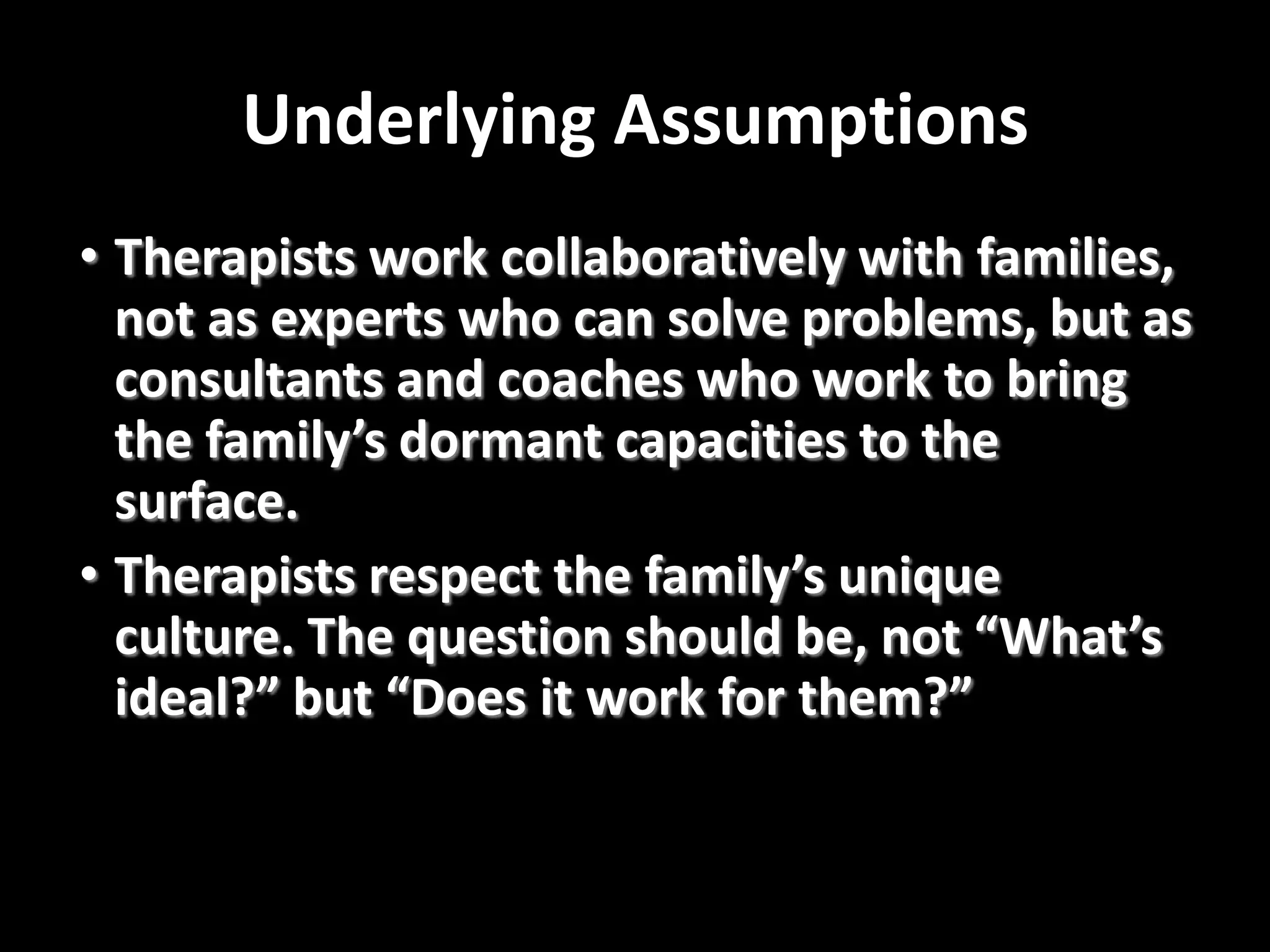 Underlying Assumptions

• Therapists work collaboratively with families, not as experts who can solve problems, but as consultants and coaches who work to bring the family’s dormant capacities to the surface.

• Therapists respect the family’s unique culture. The question should be, not “What’s ideal?” but “Does it work for them?”